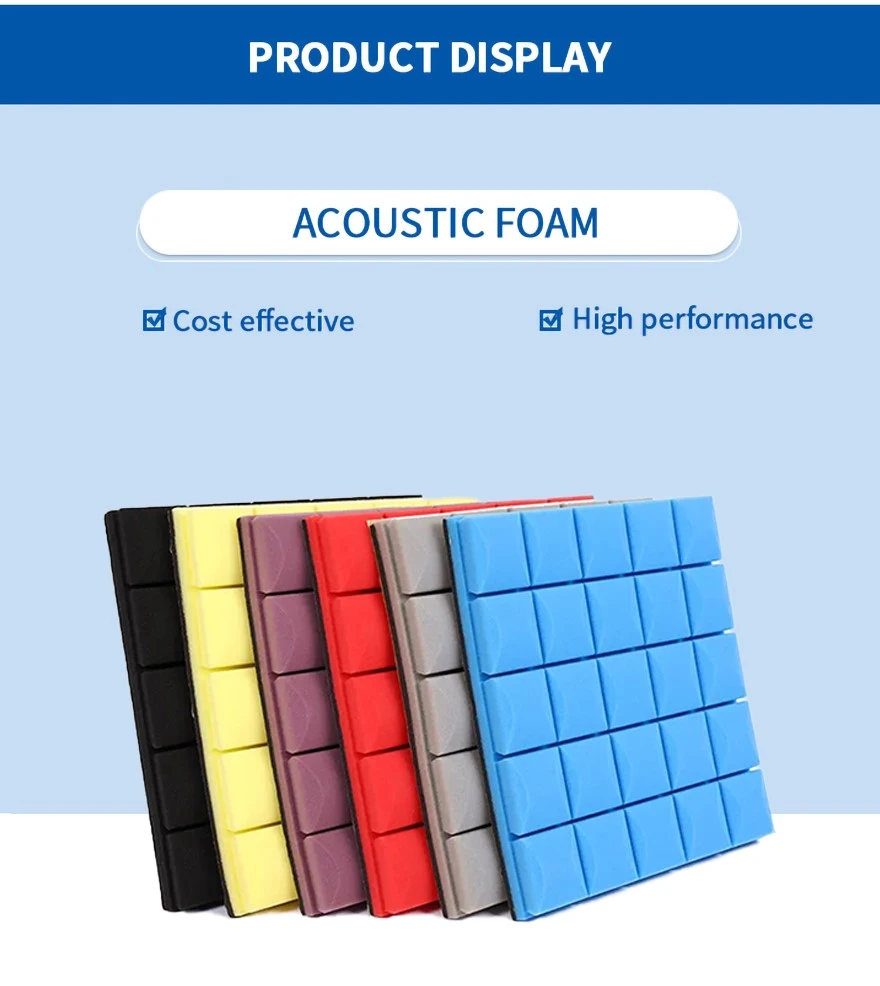 PRODUCT DISPLAY

ACOUSTIC FOAM

☑ Cost effective

☑ High performance